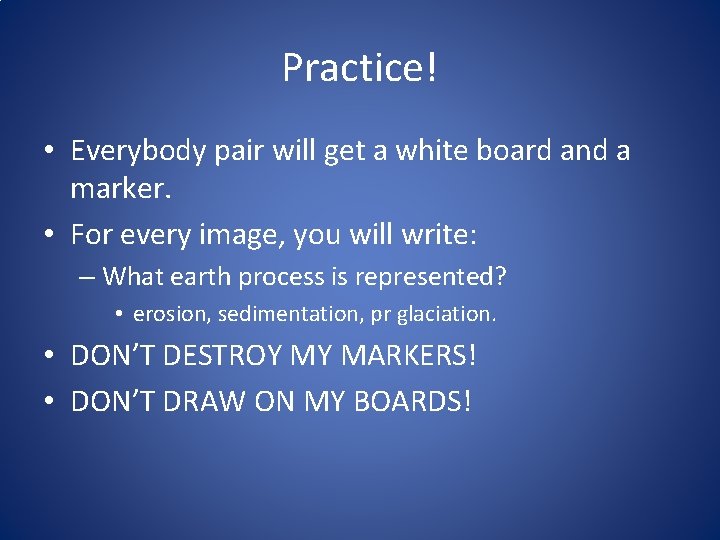 Practice!

• Everybody pair will get a white board and a marker.

• For every image, you will write:

– What earth process is represented?

• erosion, sedimentation, pr glaciation.

• DON'T DESTROY MY MARKERS!

• DON'T DRAW ON MY BOARDS!